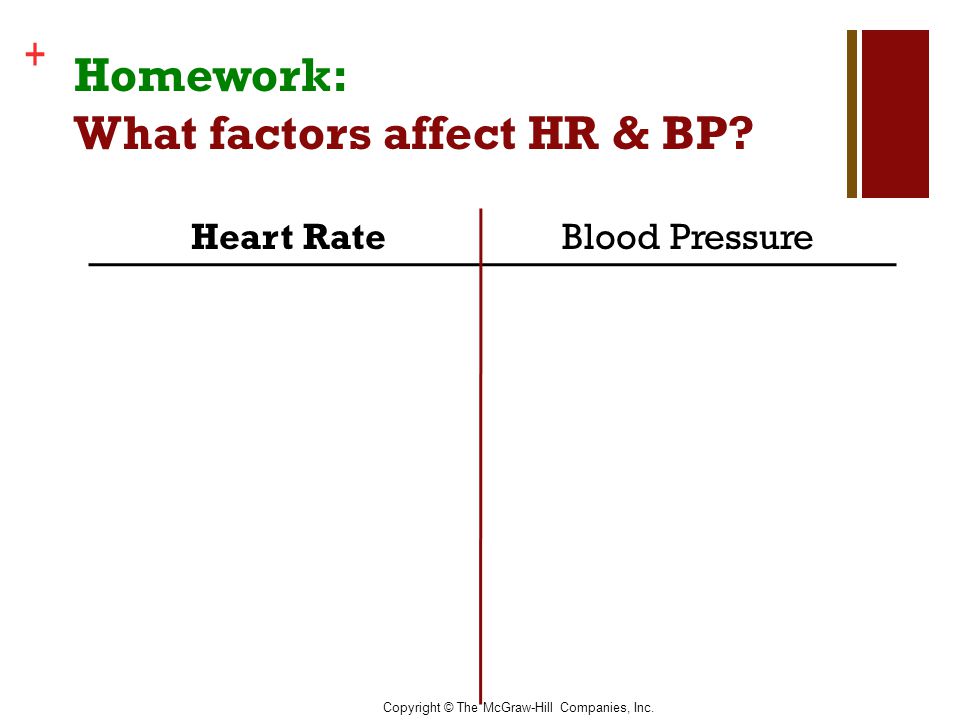 +

Homework:
What factors affect HR & BP?

| Heart Rate | Blood Pressure |
|---|---|
| | |

Copyright © The McGraw-Hill Companies, Inc.